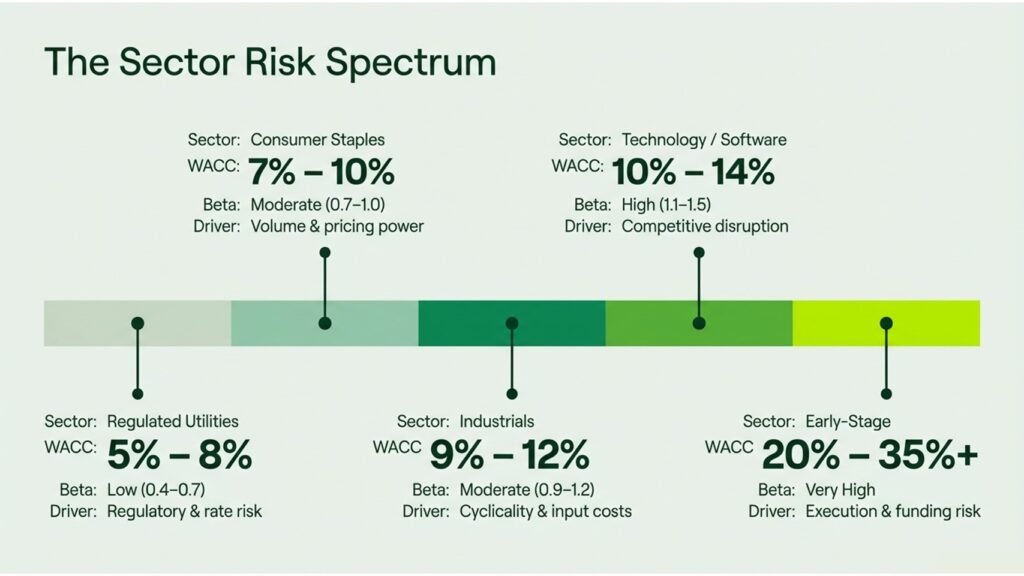 The Sector Risk Spectrum

Sector: Consumer Staples
WACC: 7% – 10%
Beta: Moderate (0.7–1.0)
Driver: Volume & pricing power

Sector: Technology / Software
WACC: 10% – 14%
Beta: High (1.1–1.5)
Driver: Competitive disruption

Sector: Regulated Utilities
WACC: 5% – 8%
Beta: Low (0.4–0.7)
Driver: Regulatory & rate risk

Sector: Industrials
WACC 9% – 12%
Beta: Moderate (0.9–1.2)
Driver: Cyclicality & input costs

Sector: Early-Stage
WACC 20% – 35%+
Beta: Very High
Driver: Execution & funding risk